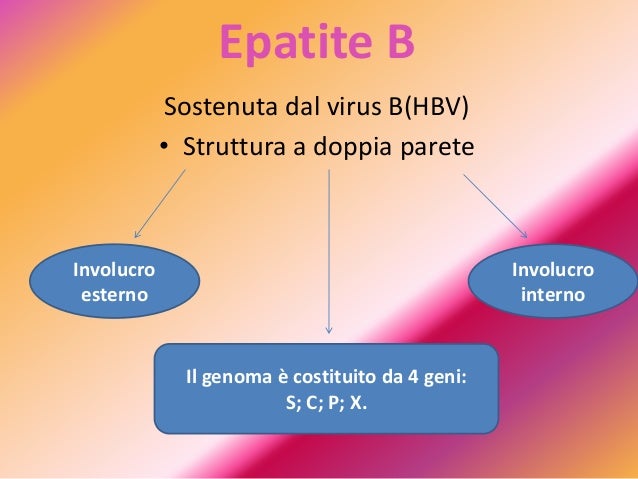 Epatite B

Sostenuta dal virus B(HBV)

• Struttura a doppia parete

Involucro esterno

Involucro interno

Il genoma è costituito da 4 geni: S; C; P; X.